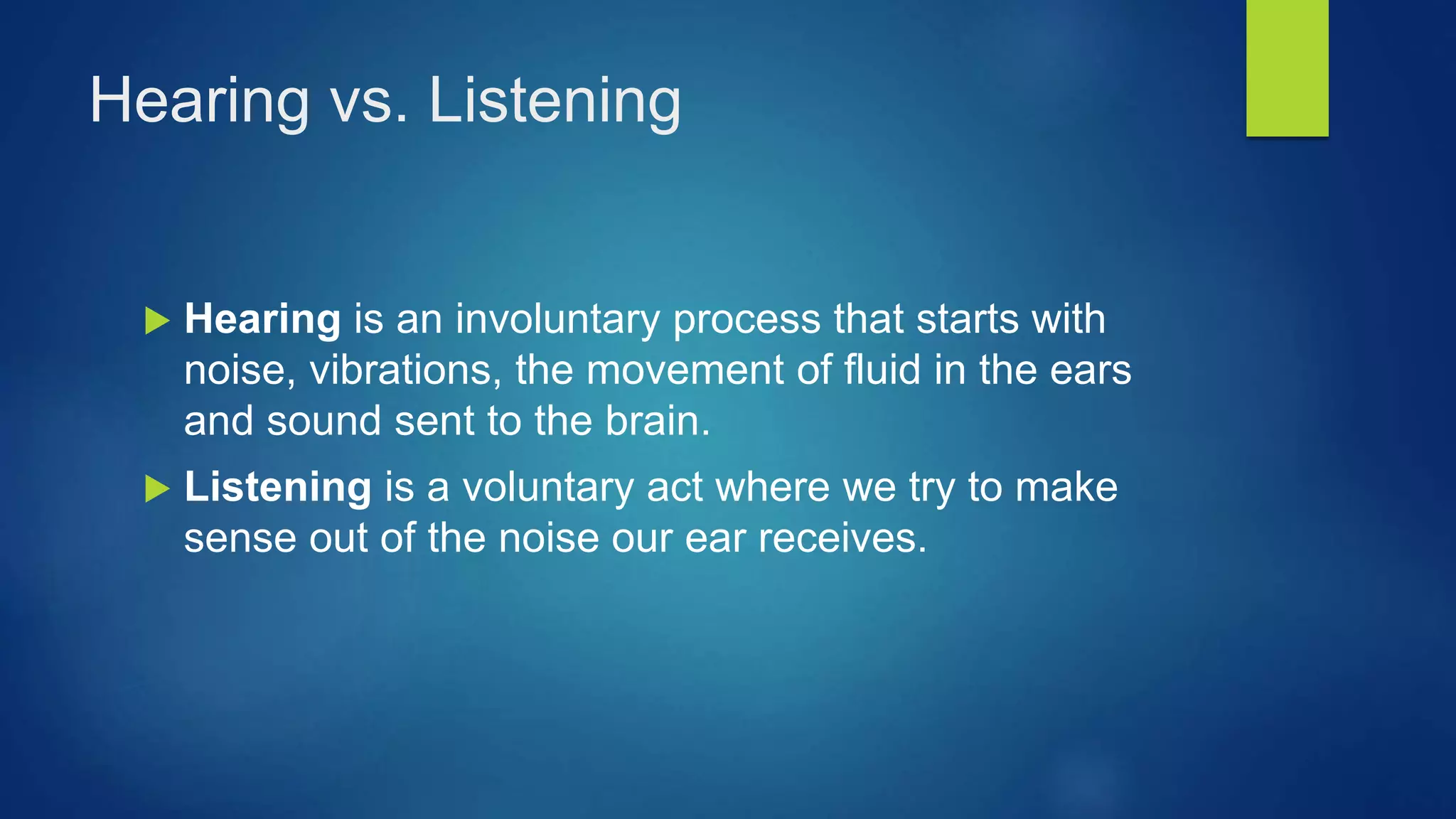 Hearing vs. Listening

Hearing is an involuntary process that starts with noise, vibrations, the movement of fluid in the ears and sound sent to the brain.

Listening is a voluntary act where we try to make sense out of the noise our ear receives.